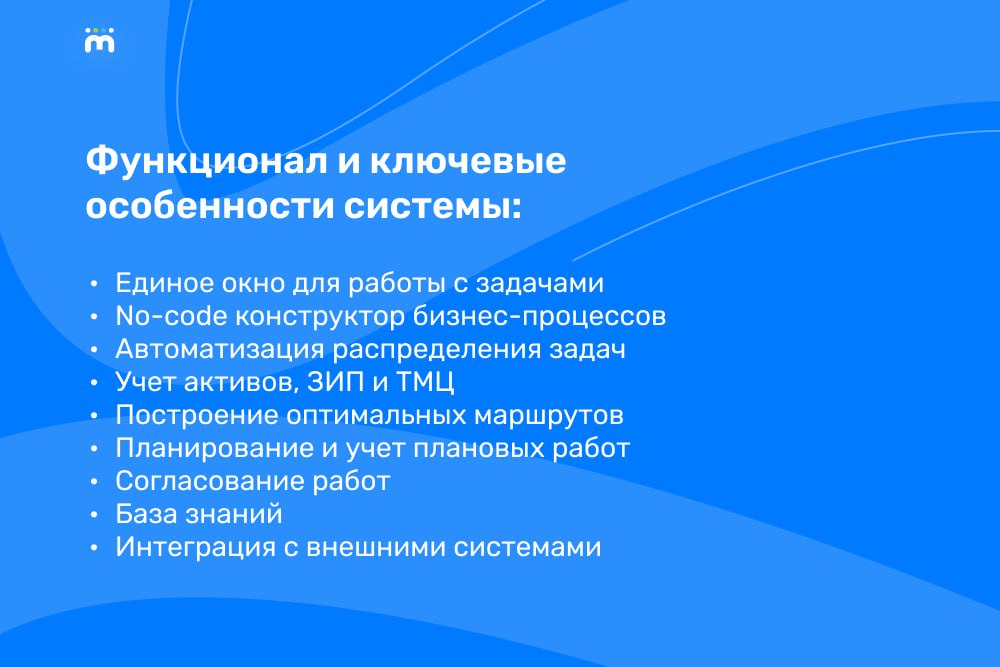 Функционал и ключевые особенности системы:

• Единое окно для работы с задачами
• No-code конструктор бизнес-процессов
• Автоматизация распределения задач
• Учет активов, ЗИП и ТМЦ
• Построение оптимальных маршрутов
• Планирование и учет плановых работ
• Согласование работ
• База знаний
• Интеграция с внешними системами